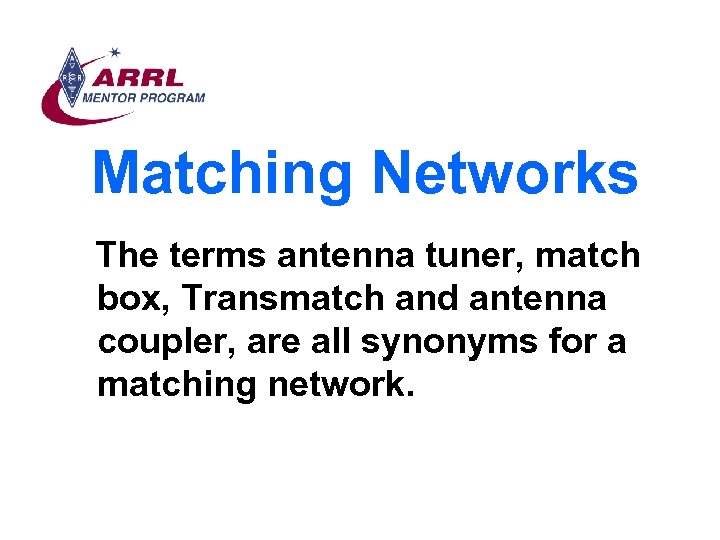 ARRL
MENTOR PROGRAM

Matching Networks

The terms antenna tuner, match box, Transmatch and antenna coupler, are all synonyms for a matching network.